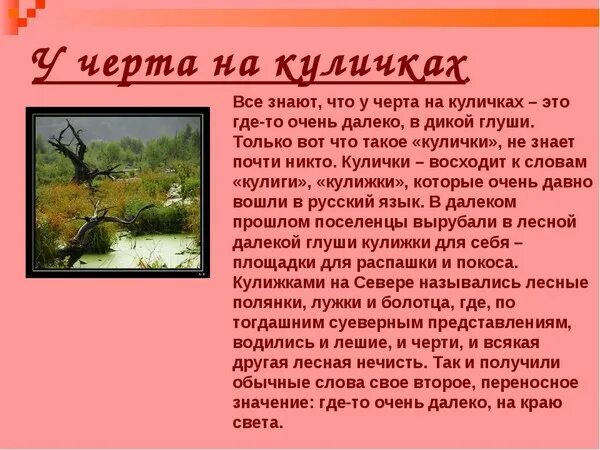 У черта на куличках

Все знают, что у черта на куличках – это где-то очень далеко, в дикой глуши. Только вот что такое «кулички», не знает почти никто. Кулички – восходит к словам «кулиги», «кулижки», которые очень давно вошли в русский язык. В далеком прошлом поселенцы вырубали в лесной далекой глуши кулижки для себя – площадки для распашки и покоса. Кулижками на Севере назывались лесные полянки, лужки и болотца, где, по тогдашним суеверным представлениям, водились и лешие, и черти, и всякая другая лесная нечисть. Так и получили обычные слова свое второе, переносное значение: где-то очень далеко, на краю света.